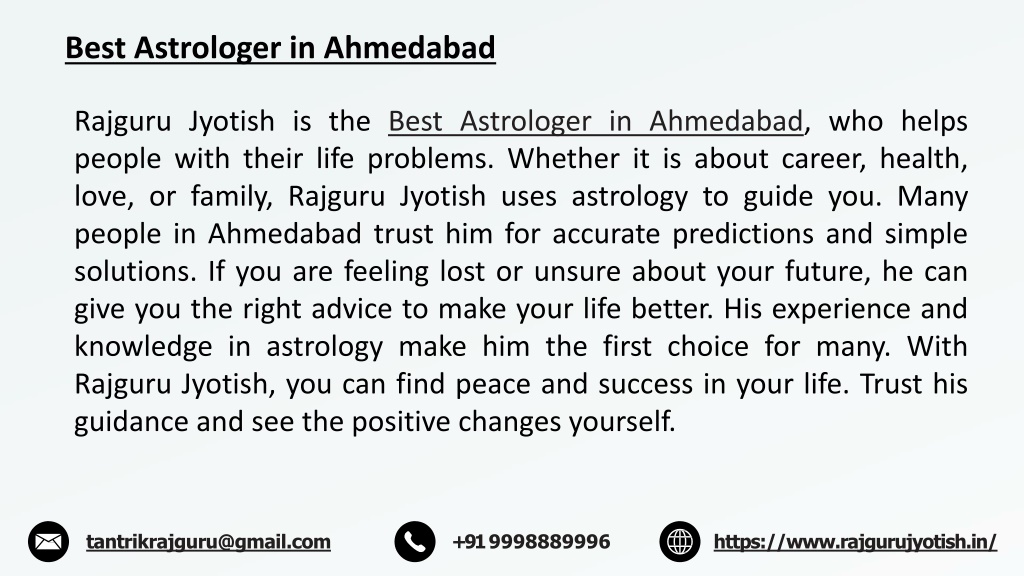 Best Astrologer in Ahmedabad

Rajguru Jyotish is the Best Astrologer in Ahmedabad, who helps people with their life problems. Whether it is about career, health, love, or family, Rajguru Jyotish uses astrology to guide you. Many people in Ahmedabad trust him for accurate predictions and simple solutions. If you are feeling lost or unsure about your future, he can give you the right advice to make your life better. His experience and knowledge in astrology make him the first choice for many. With Rajguru Jyotish, you can find peace and success in your life. Trust his guidance and see the positive changes yourself.

tantrikrajguru@gmail.com

+91 9998889996

https://www.rajgurujyotish.in/